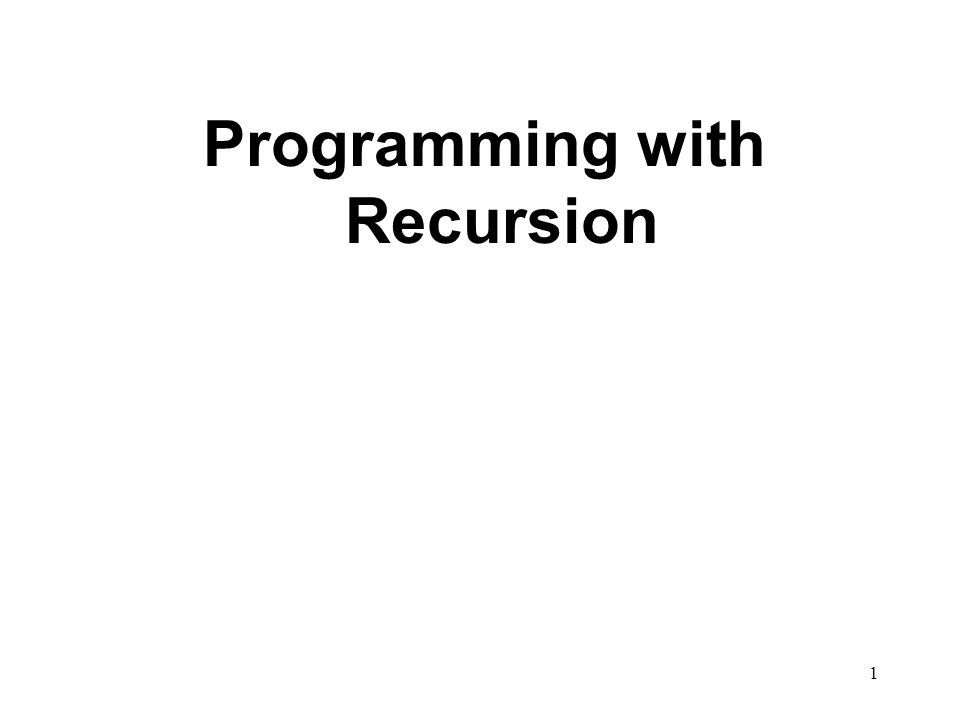 Programming with Recursion

1